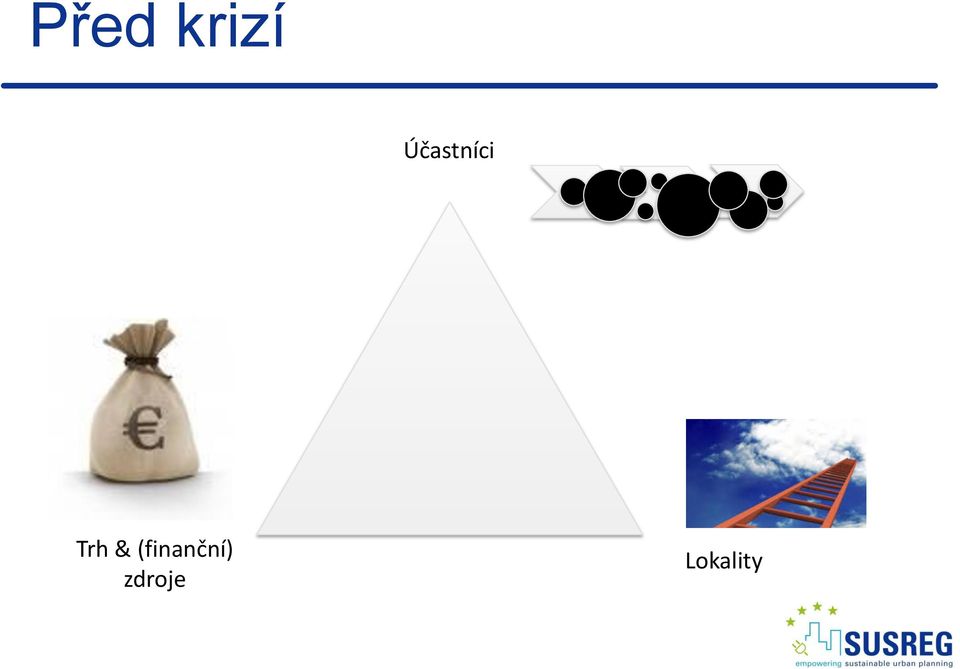 Před krizí

Účastníci

€

Trh & (finanční) zdroje

Lokality

SUSREG
empowering sustainable urban planning